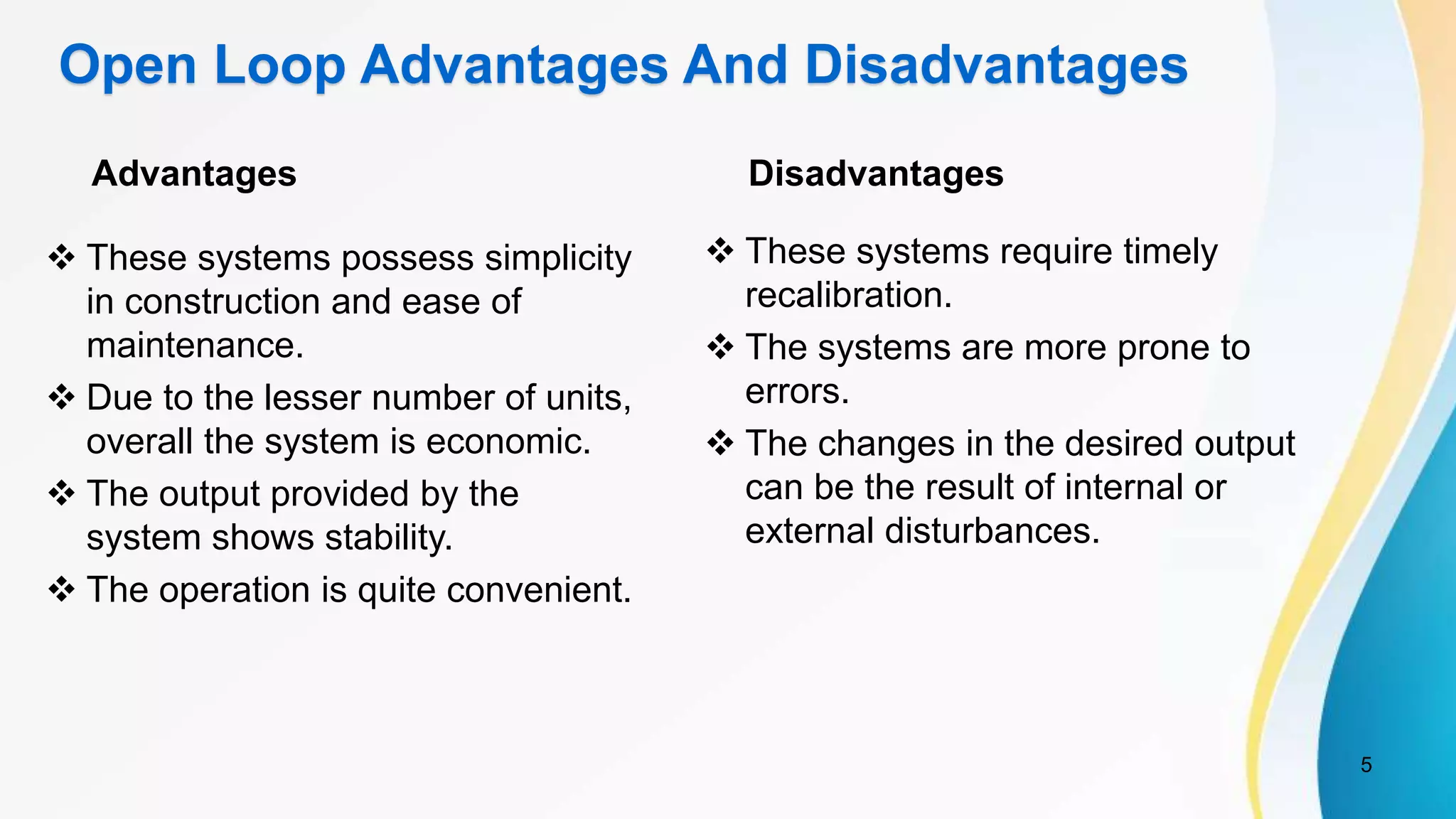 Open Loop Advantages And Disadvantages

Advantages

❖ These systems possess simplicity in construction and ease of maintenance.

❖ Due to the lesser number of units, overall the system is economic.

❖ The output provided by the system shows stability.

❖ The operation is quite convenient.

Disadvantages

❖ These systems require timely recalibration.

❖ The systems are more prone to errors.

❖ The changes in the desired output can be the result of internal or external disturbances.

5